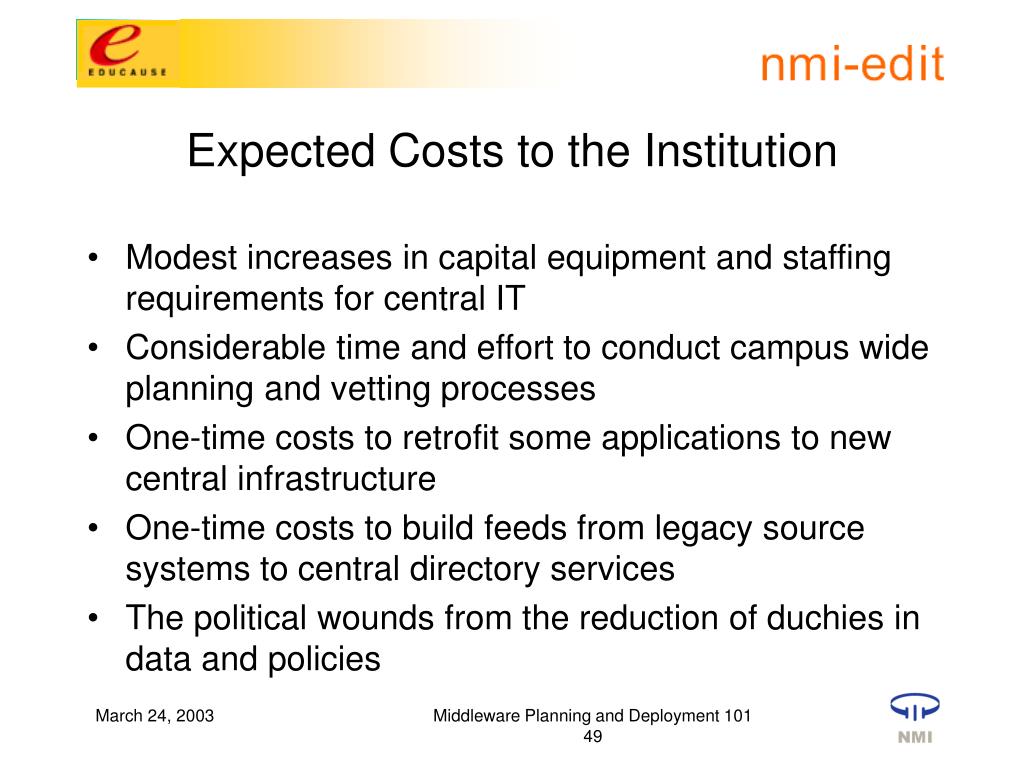 e
EDUCAUSE

nmi-edit

Expected Costs to the Institution

• Modest increases in capital equipment and staffing requirements for central IT
• Considerable time and effort to conduct campus wide planning and vetting processes
• One-time costs to retrofit some applications to new central infrastructure
• One-time costs to build feeds from legacy source systems to central directory services
• The political wounds from the reduction of duchies in data and policies

March 24, 2003

Middleware Planning and Deployment 101
49

NMI